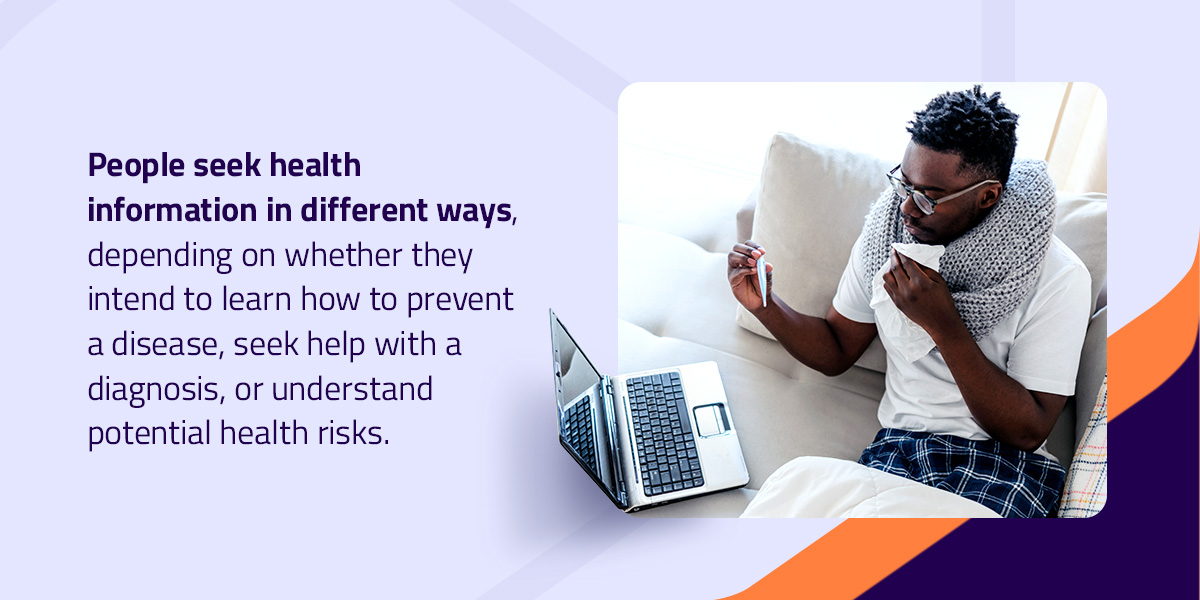 People seek health information in different ways, depending on whether they intend to learn how to prevent a disease, seek help with a diagnosis, or understand potential health risks.